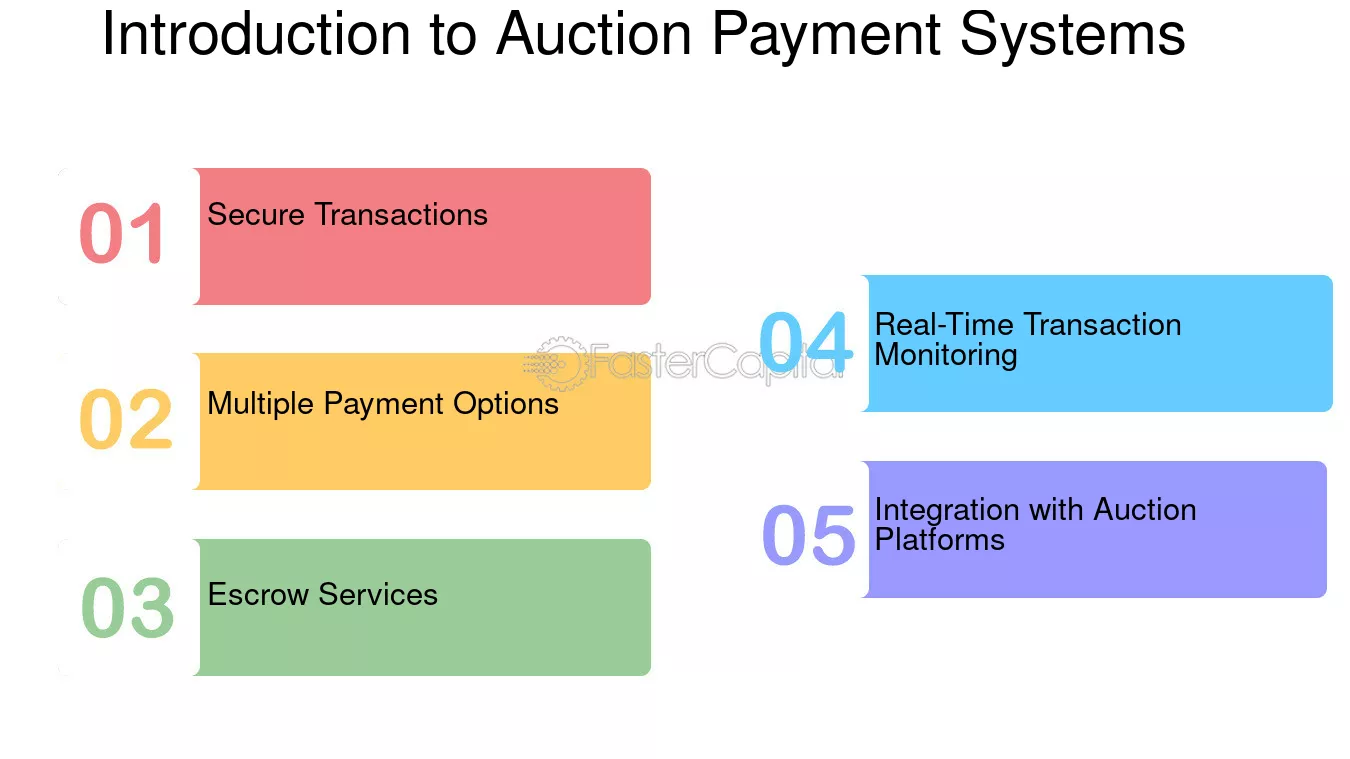 Introduction to Auction Payment Systems

01
Secure Transactions

02
Multiple Payment Options

03
Escrow Services

04
Real-Time Transaction Monitoring

05
Integration with Auction Platforms

FasterCapital